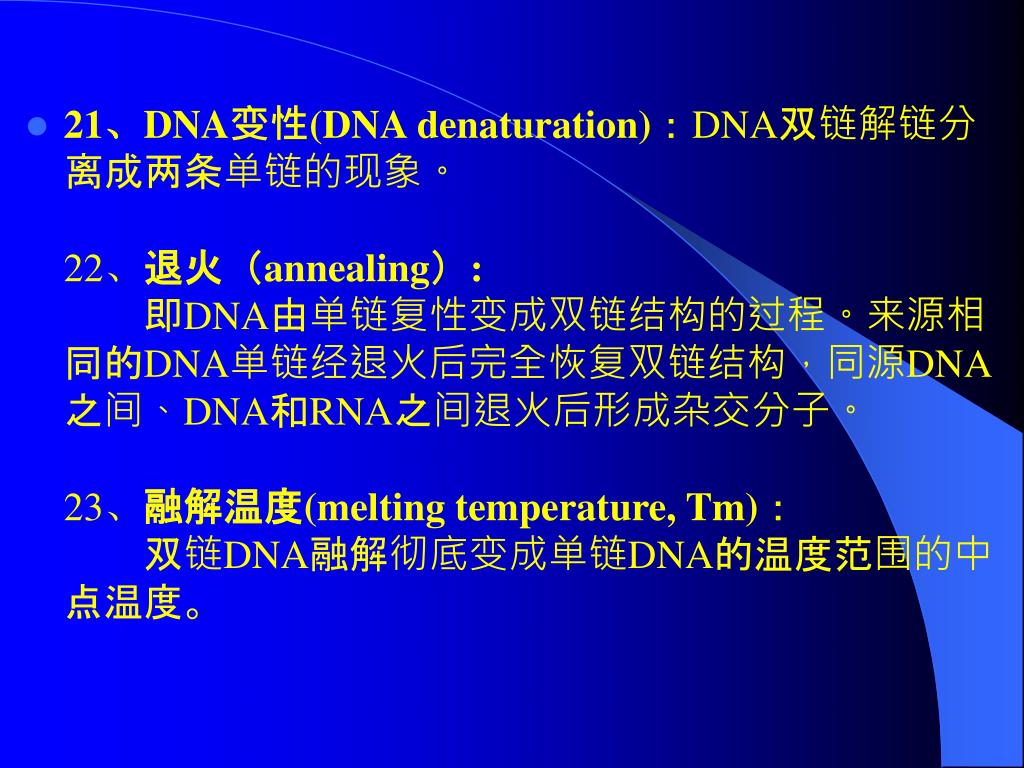 21、DNA变性(DNA denaturation)：DNA双链解链分离成两条单链的现象。

22、退火（annealing）：
即DNA由单链复性变成双链结构的过程。来源相同的DNA单链经退火后完全恢复双链结构，同源DNA之间、DNA和RNA之间退火后形成杂交分子。

23、融解温度(melting temperature, Tm)：
双链DNA融解彻底变成单链DNA的温度范围的中点温度。